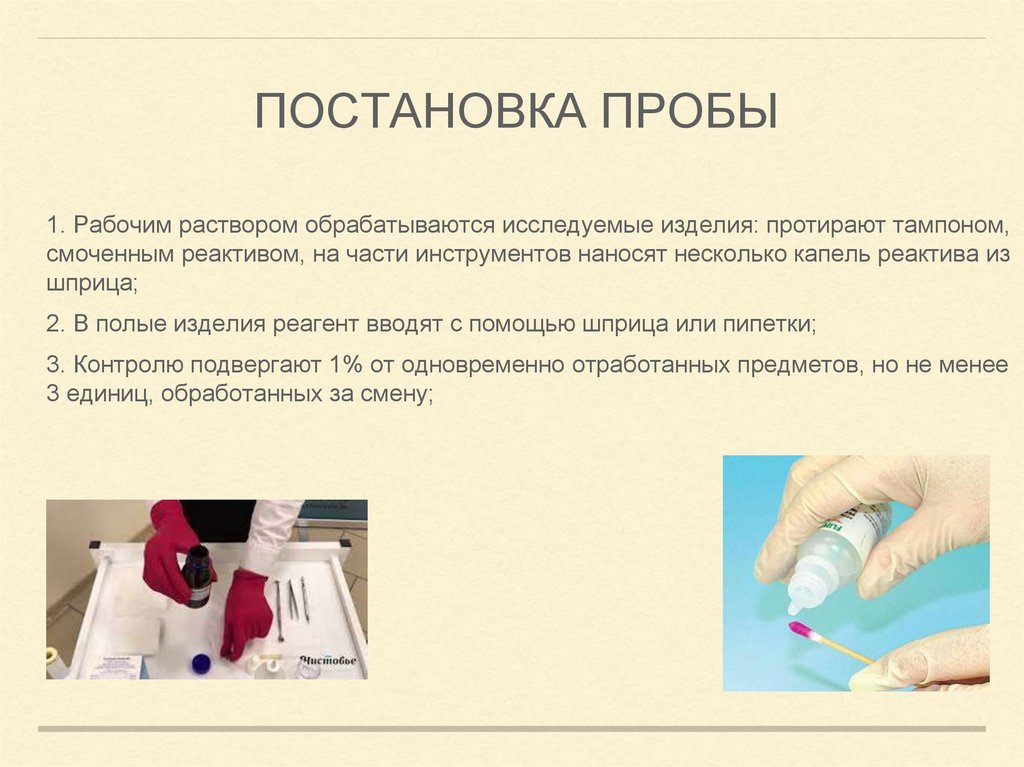 ПОСТАНОВКА ПРОБЫ

1. Рабочим раствором обрабатываются исследуемые изделия: протирают тампоном, смоченным реактивом, на части инструментов наносят несколько капель реактива из шприца;

2. В полые изделия реагент вводят с помощью шприца или пипетки;

3. Контролю подвергают 1% от одновременно отработанных предметов, но не менее 3 единиц, обработанных за смену;

Чистовье